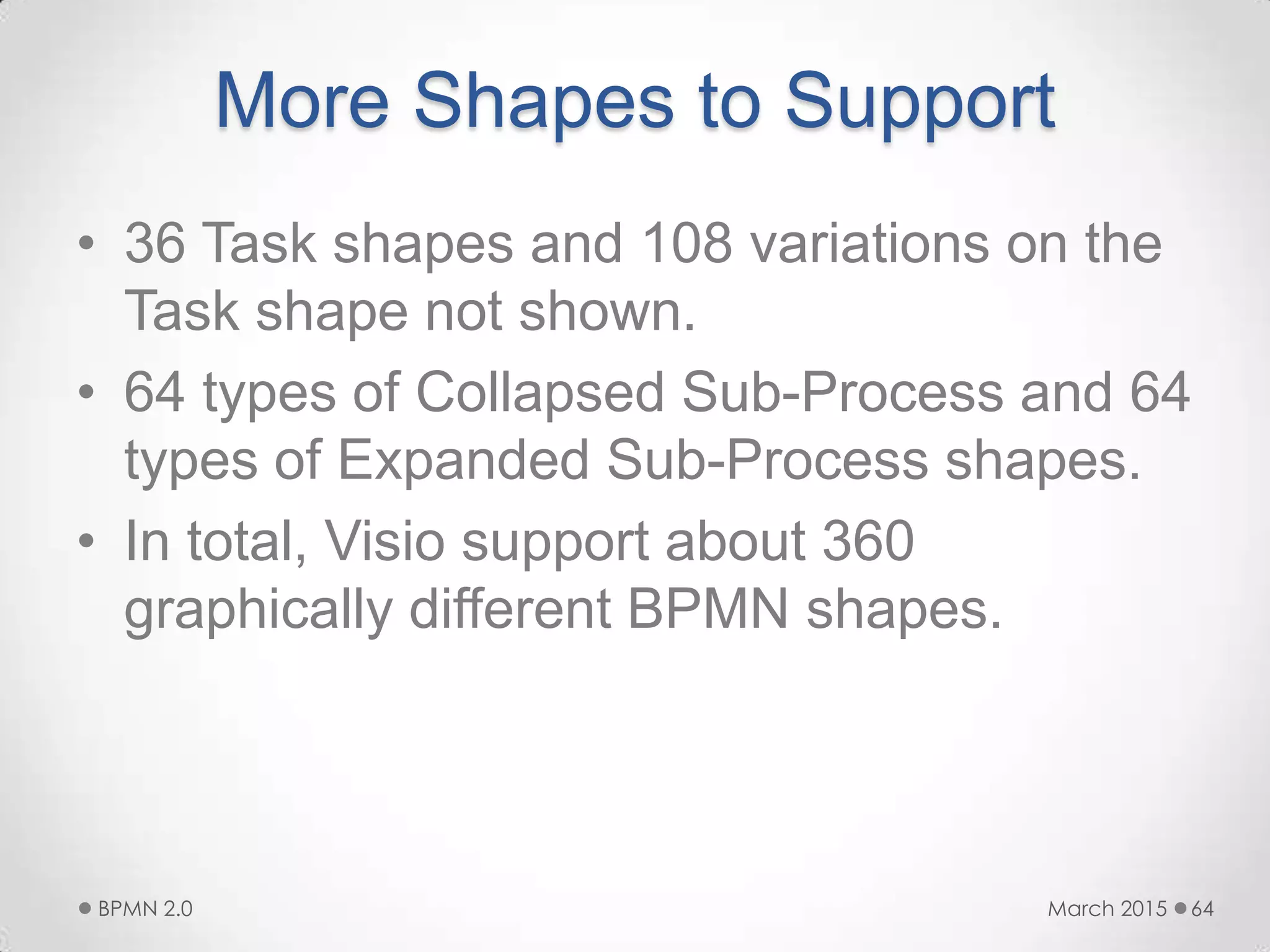 More Shapes to Support

• 36 Task shapes and 108 variations on the Task shape not shown.
• 64 types of Collapsed Sub-Process and 64 types of Expanded Sub-Process shapes.
• In total, Visio support about 360 graphically different BPMN shapes.

BPMN 2.0

March 2015 64